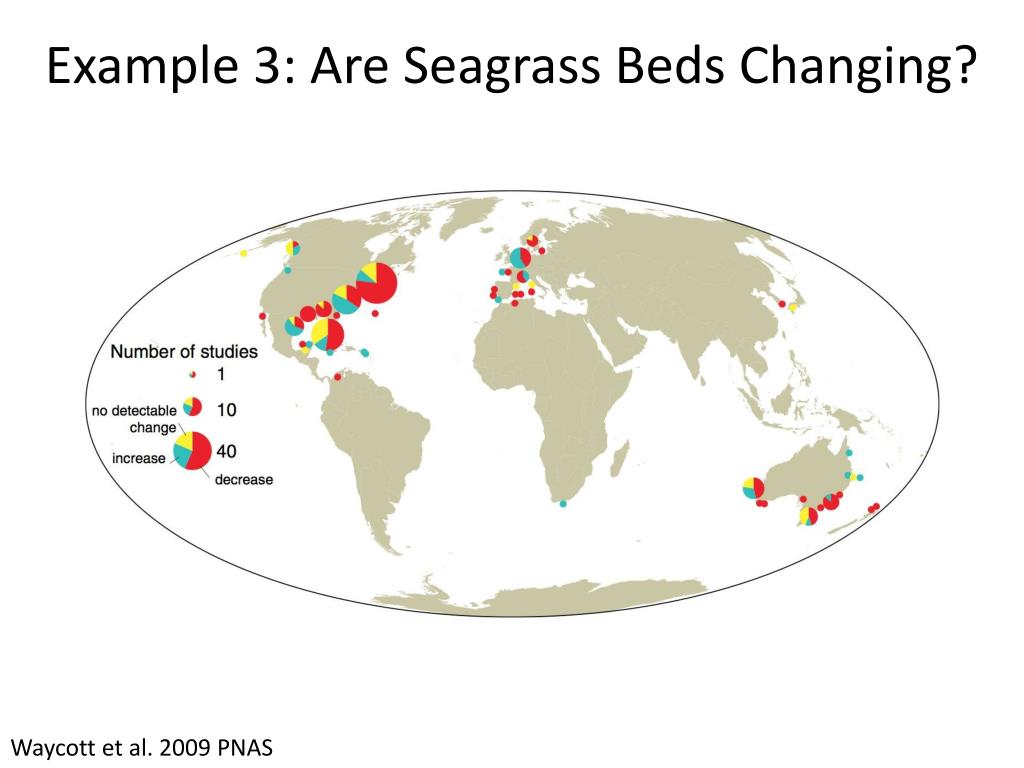 Example 3: Are Seagrass Beds Changing?

Number of studies
1
10
40
no detectable change
increase
decrease

Waycott et al. 2009 PNAS